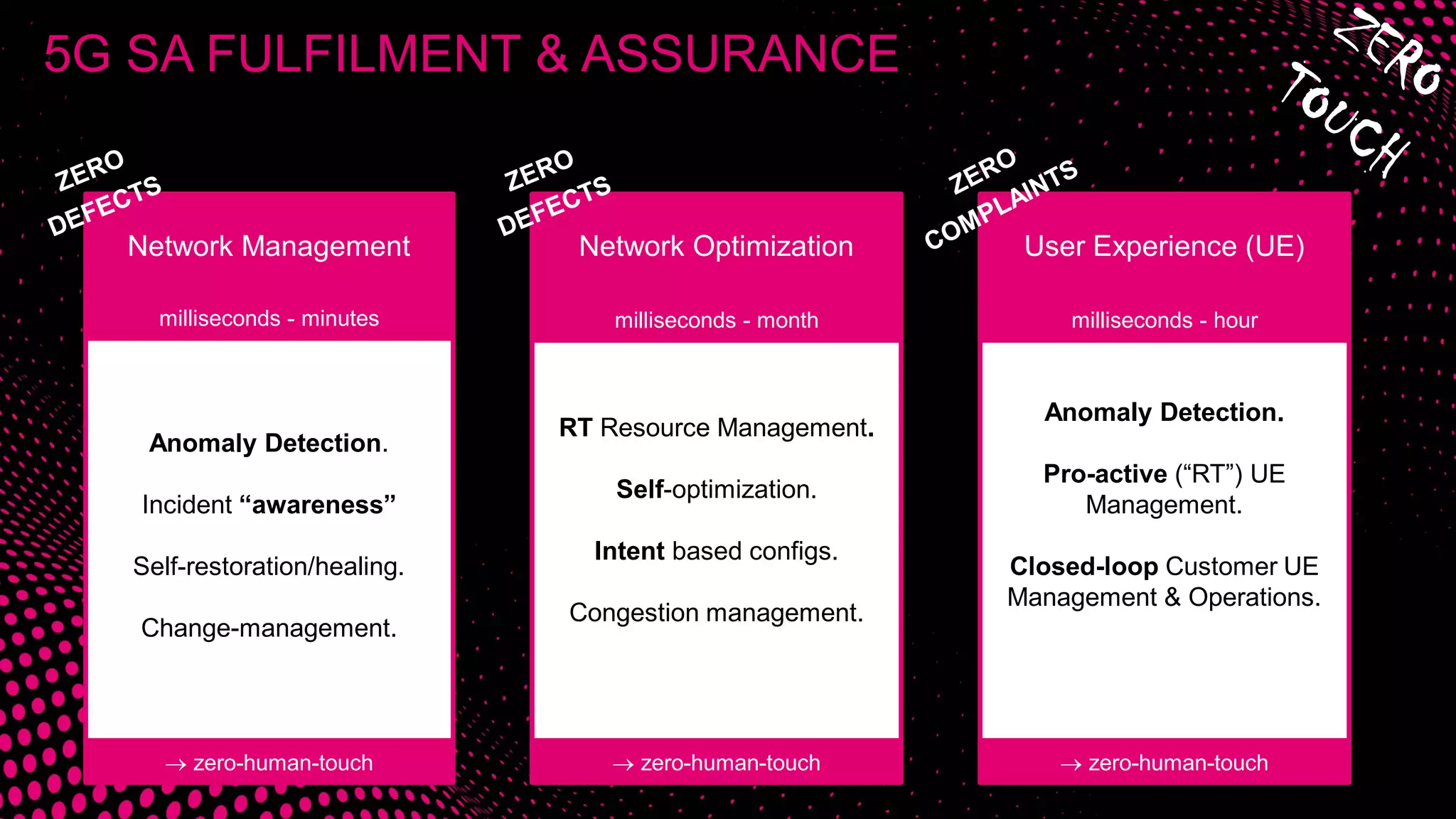 5G SA FULFILMENT & ASSURANCE

ZERO TOUCH

ZERO DEFECTS

Network Management

milliseconds - minutes

Anomaly Detection.

Incident “awareness”

Self-restoration/healing.

Change-management.

→ zero-human-touch

ZERO DEFECTS

Network Optimization

milliseconds - month

RT Resource Management.

Self-optimization.

Intent based configs.

Congestion management.

→ zero-human-touch

ZERO COMPLAINTS

User Experience (UE)

milliseconds - hour

Anomaly Detection.

Pro-active (“RT”) UE Management.

Closed-loop Customer UE Management & Operations.

→ zero-human-touch